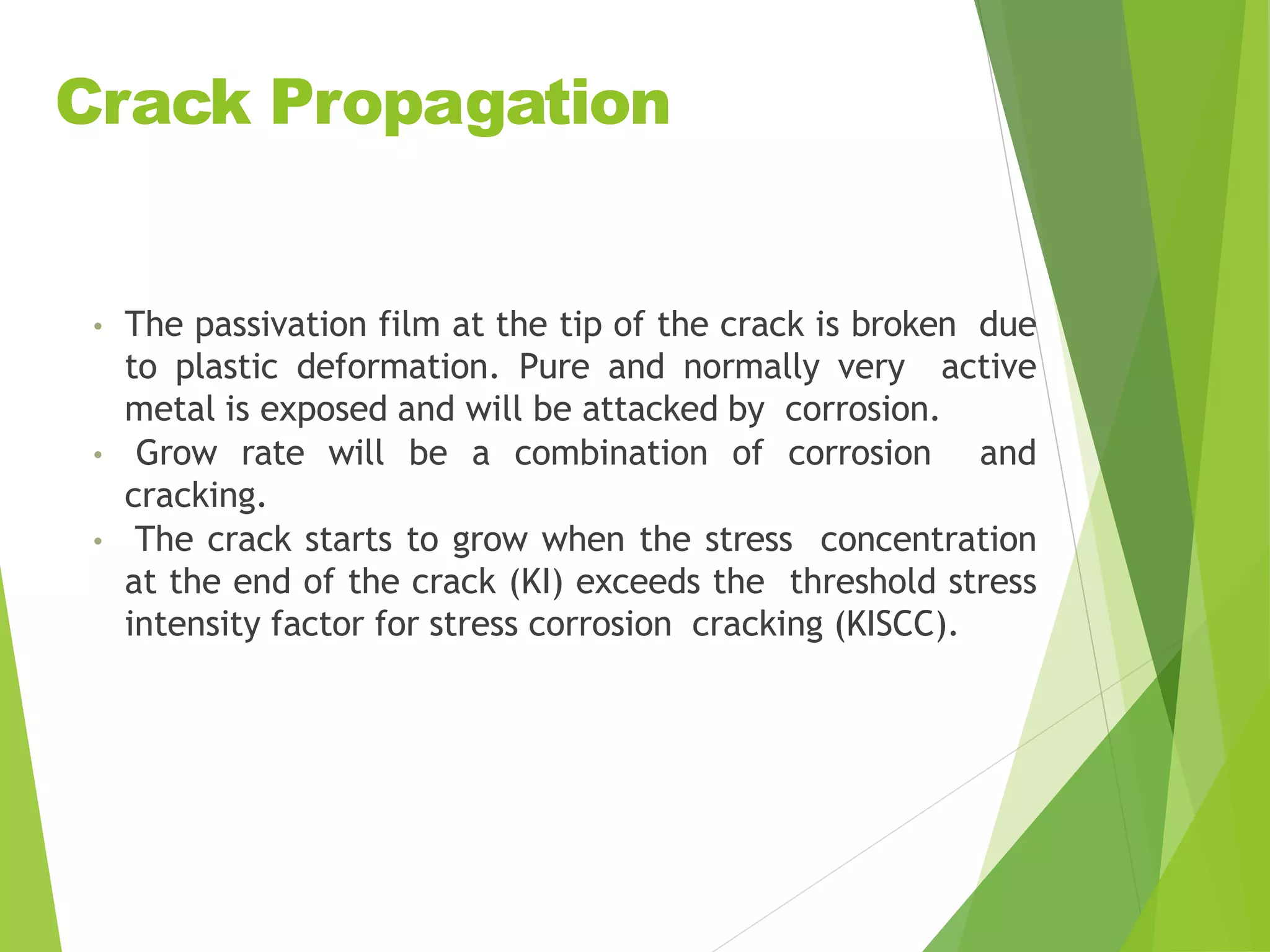 Crack Propagation

• The passivation film at the tip of the crack is broken due to plastic deformation. Pure and normally very active metal is exposed and will be attacked by corrosion.
• Grow rate will be a combination of corrosion and cracking.
• The crack starts to grow when the stress concentration at the end of the crack (KI) exceeds the threshold stress intensity factor for stress corrosion cracking (KISCC).